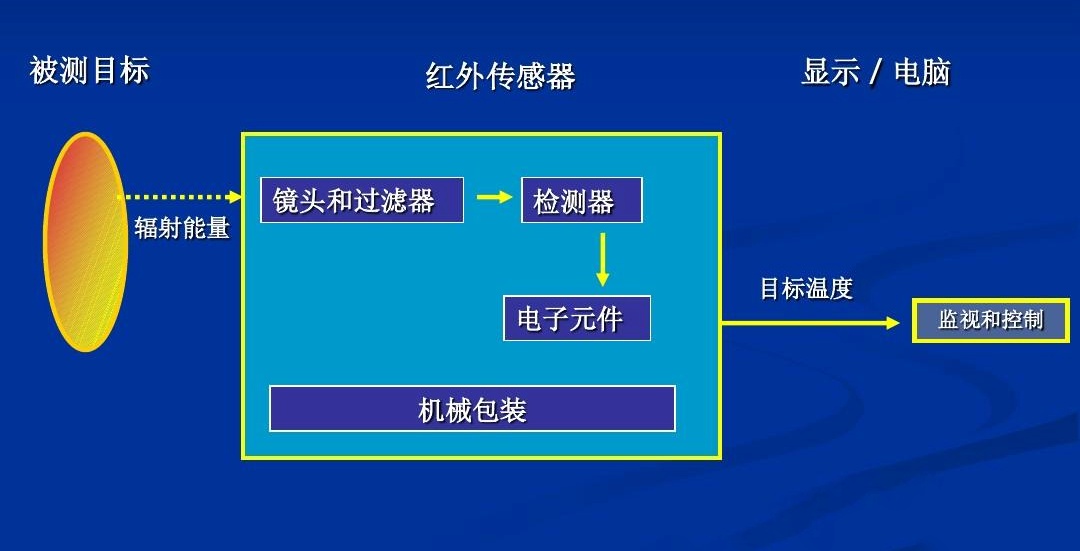 被测目标

红外传感器

显示 / 电脑

辐射能量

镜头和过滤器

检测器

电子元件

机械包装

目标温度

监视和控制